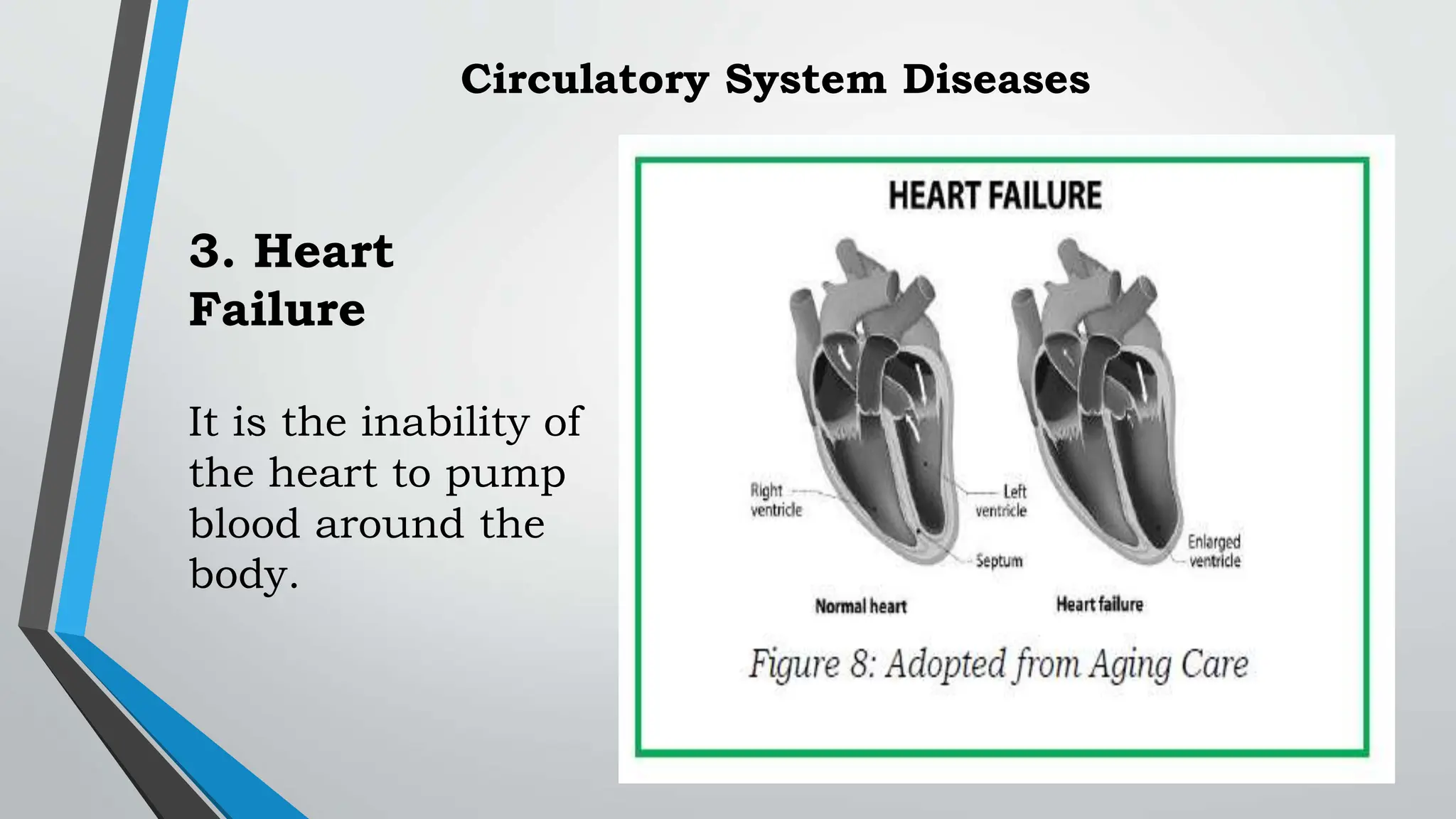 Circulatory System Diseases

3. Heart Failure

It is the inability of the heart to pump blood around the body.

HEART FAILURE

Right ventricle

Left ventricle

Septum

Enlarged ventricle

Normal heart

Heart failure

Figure 8: Adopted from Aging Care